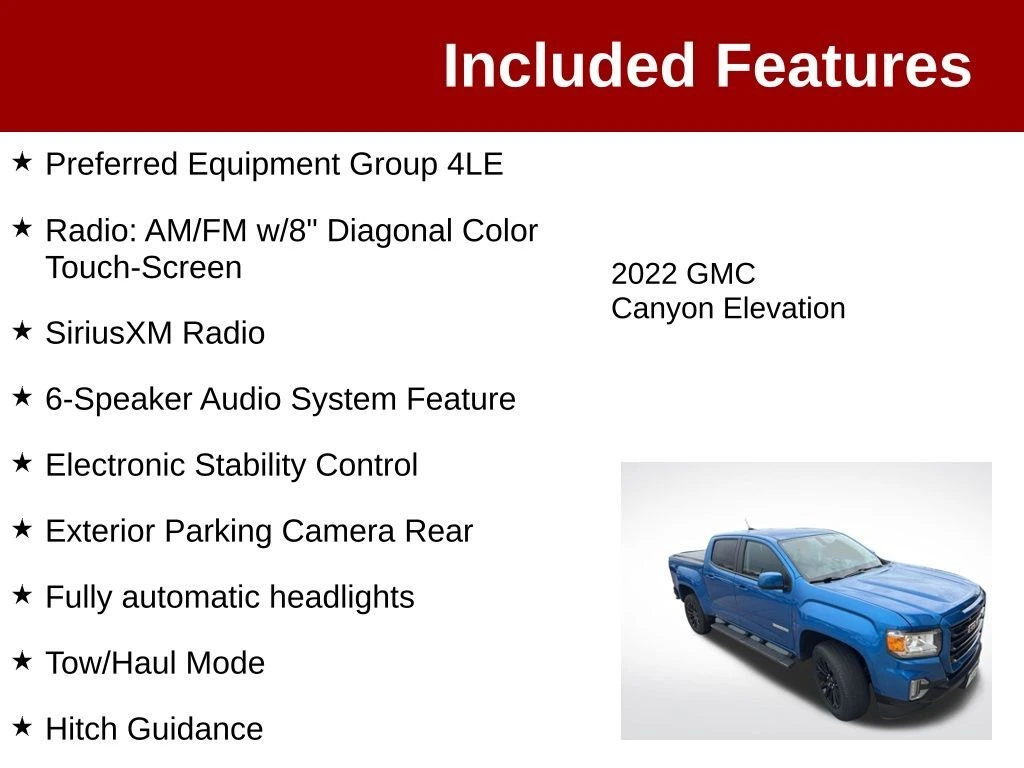 Included Features

★ Preferred Equipment Group 4LE

★ Radio: AM/FM w/8" Diagonal Color Touch-Screen

★ SiriusXM Radio

★ 6-Speaker Audio System Feature

★ Electronic Stability Control

★ Exterior Parking Camera Rear

★ Fully automatic headlights

★ Tow/Haul Mode

★ Hitch Guidance

2022 GMC
Canyon Elevation